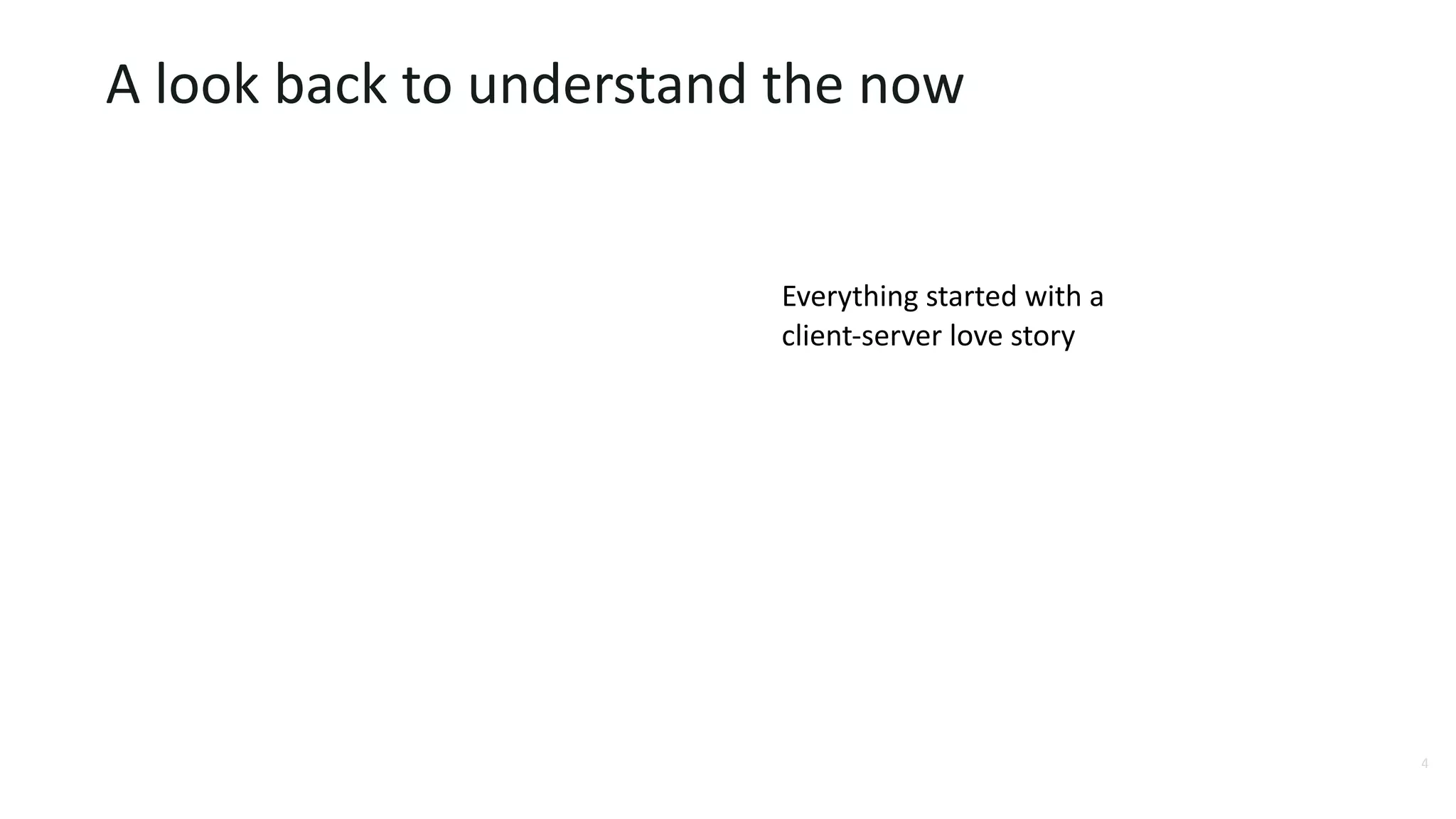 A look back to understand the now

Everything started with a client-server love story

4